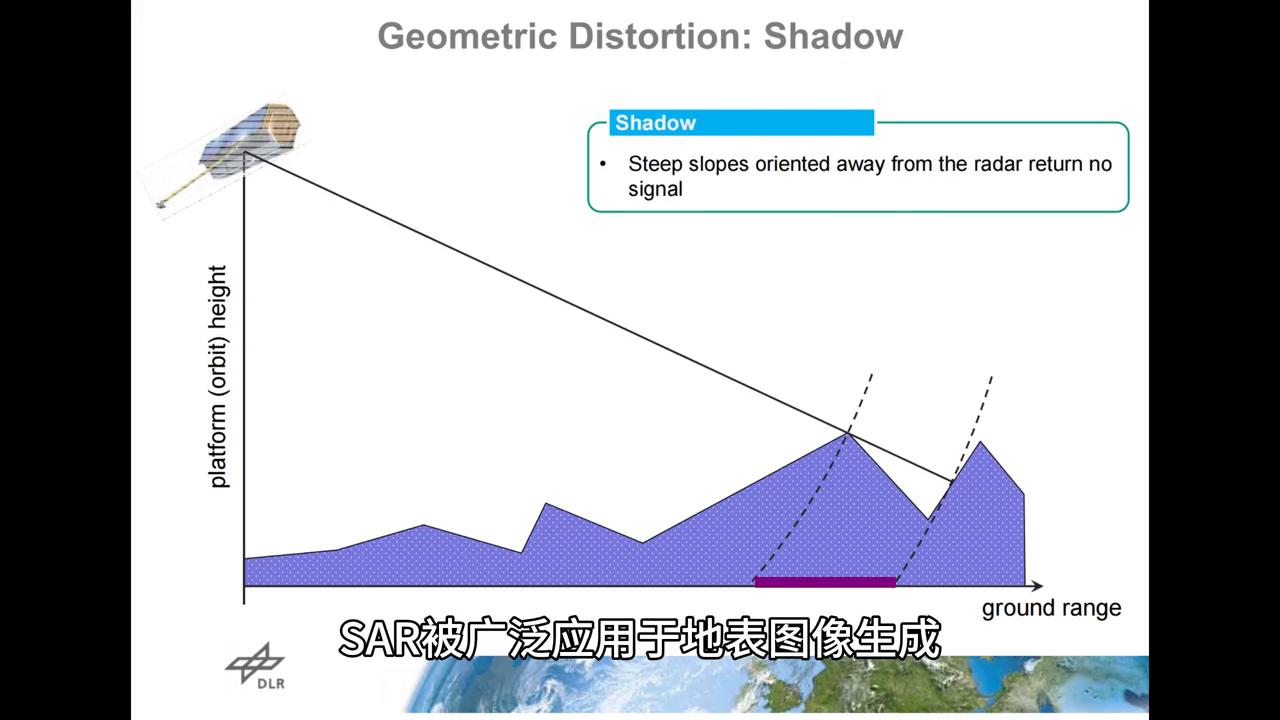 Geometric Distortion: Shadow

Shadow

• Steep slopes oriented away from the radar return no signal

platform (orbit) height

ground range

SAR被广泛应用于地表图像生成

DLR